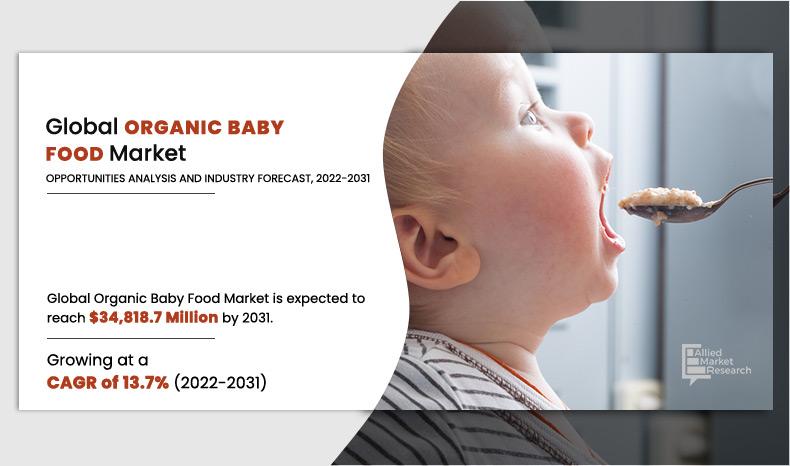 Global ORGANIC BABY FOOD Market

OPPORTUNITIES ANALYSIS AND INDUSTRY FORECAST, 2022-2031

Global Organic Baby Food Market is expected to reach $34,818.7 Million by 2031.

Growing at a CAGR of 13.7% (2022-2031)

Allied Market Research